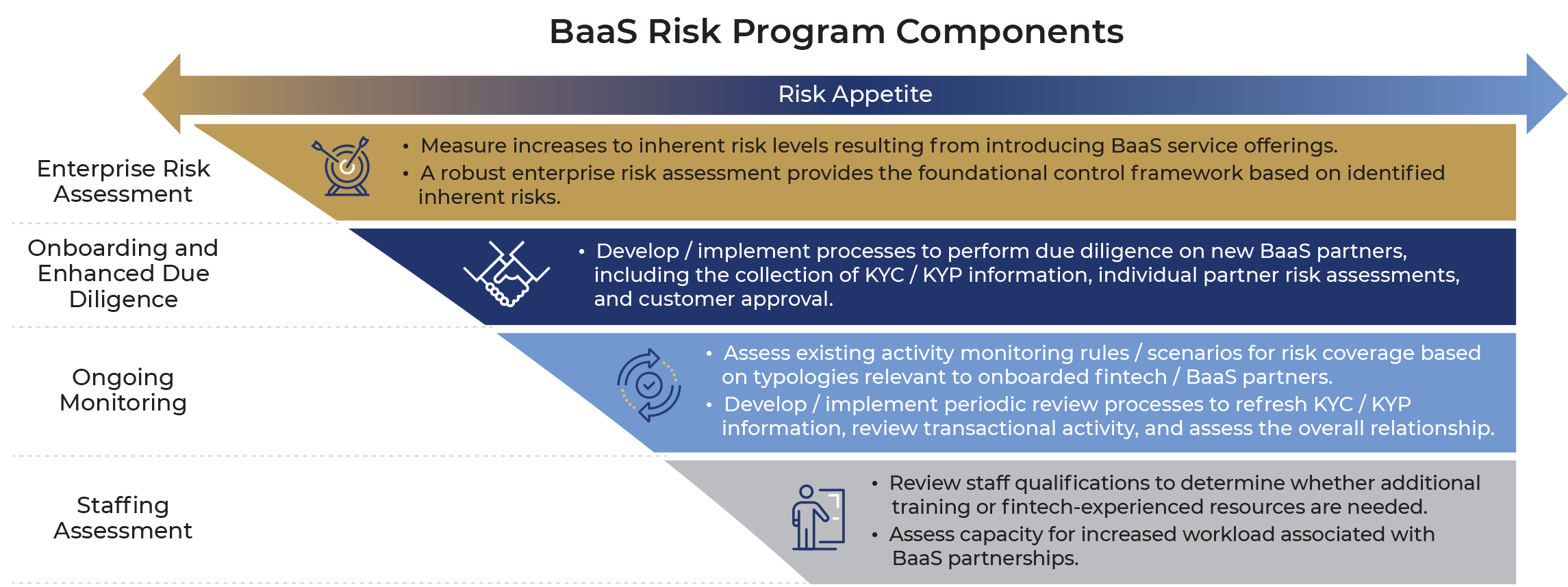 BaaS Risk Program Components

Risk Appetite

Enterprise Risk Assessment

• Measure increases to inherent risk levels resulting from introducing BaaS service offerings.
• A robust enterprise risk assessment provides the foundational control framework based on identified inherent risks.

Onboarding and Enhanced Due Diligence

• Develop / implement processes to perform due diligence on new BaaS partners, including the collection of KYC / KYP information, individual partner risk assessments, and customer approval.

Ongoing Monitoring

• Assess existing activity monitoring rules / scenarios for risk coverage based on typologies relevant to onboarded fintech / BaaS partners.
• Develop / implement periodic review processes to refresh KYC / KYP information, review transactional activity, and assess the overall relationship.

Staffing Assessment

• Review staff qualifications to determine whether additional training or fintech-experienced resources are needed.
• Assess capacity for increased workload associated with BaaS partnerships.